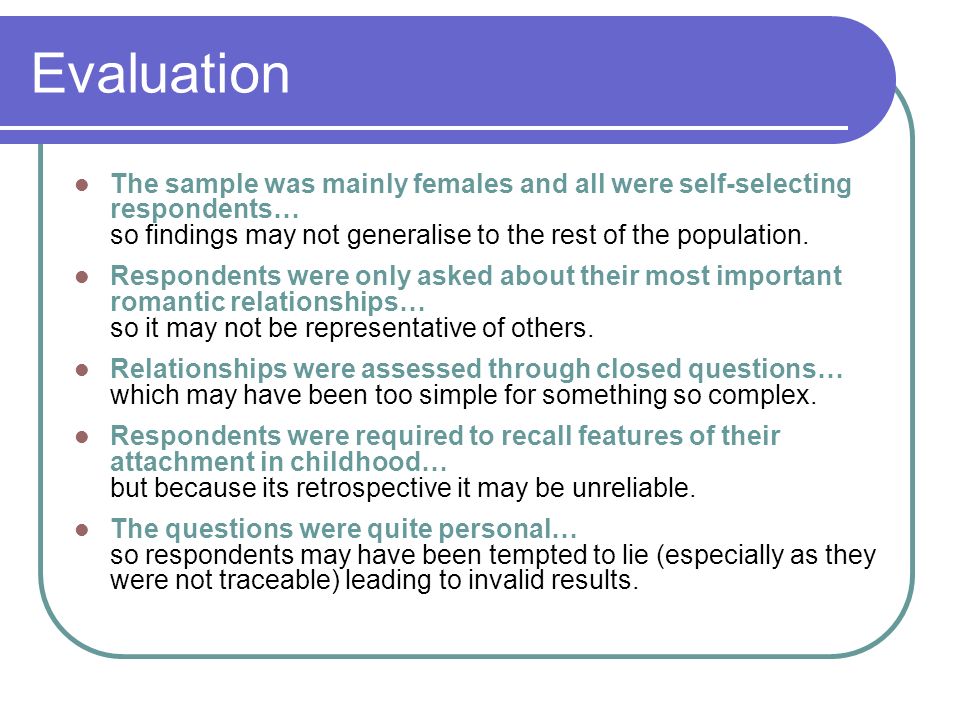 Evaluation

- The sample was mainly females and all were self-selecting respondents…
so findings may not generalise to the rest of the population.

- Respondents were only asked about their most important romantic relationships…
so it may not be representative of others.

- Relationships were assessed through closed questions…
which may have been too simple for something so complex.

- Respondents were required to recall features of their attachment in childhood…
but because its retrospective it may be unreliable.

- The questions were quite personal…
so respondents may have been tempted to lie (especially as they were not traceable) leading to invalid results.